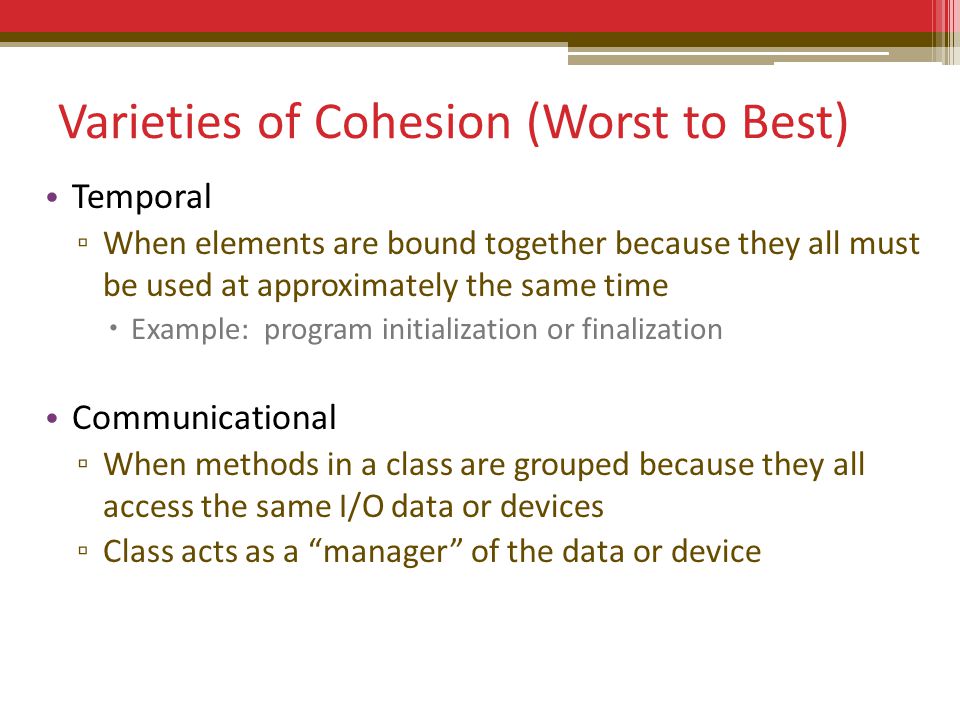 Varieties of Cohesion (Worst to Best)

• Temporal
  ▫ When elements are bound together because they all must be used at approximately the same time
    • Example: program initialization or finalization

• Communicational
  ▫ When methods in a class are grouped because they all access the same I/O data or devices
  ▫ Class acts as a “manager” of the data or device